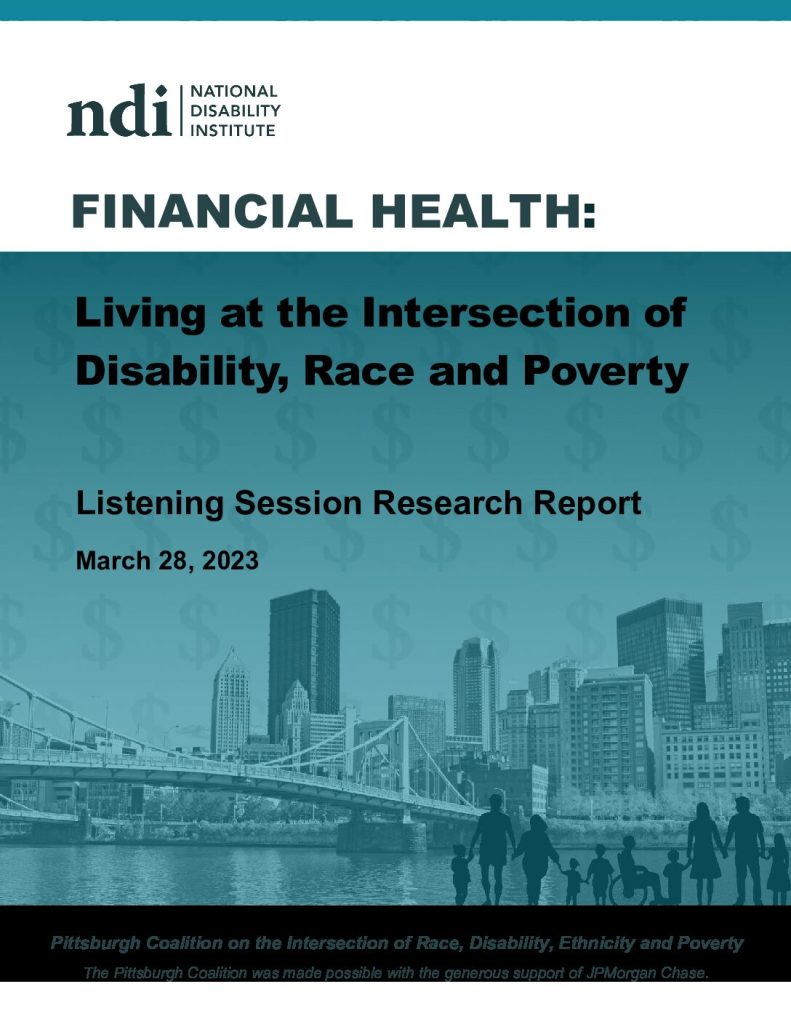 ndi NATIONAL DISABILITY INSTITUTE

FINANCIAL HEALTH:

Living at the Intersection of Disability, Race and Poverty

Listening Session Research Report

March 28, 2023

Pittsburgh Coalition on the Intersection of Race, Disability, Ethnicity and Poverty

The Pittsburgh Coalition was made possible with the generous support of JPMorgan Chase.